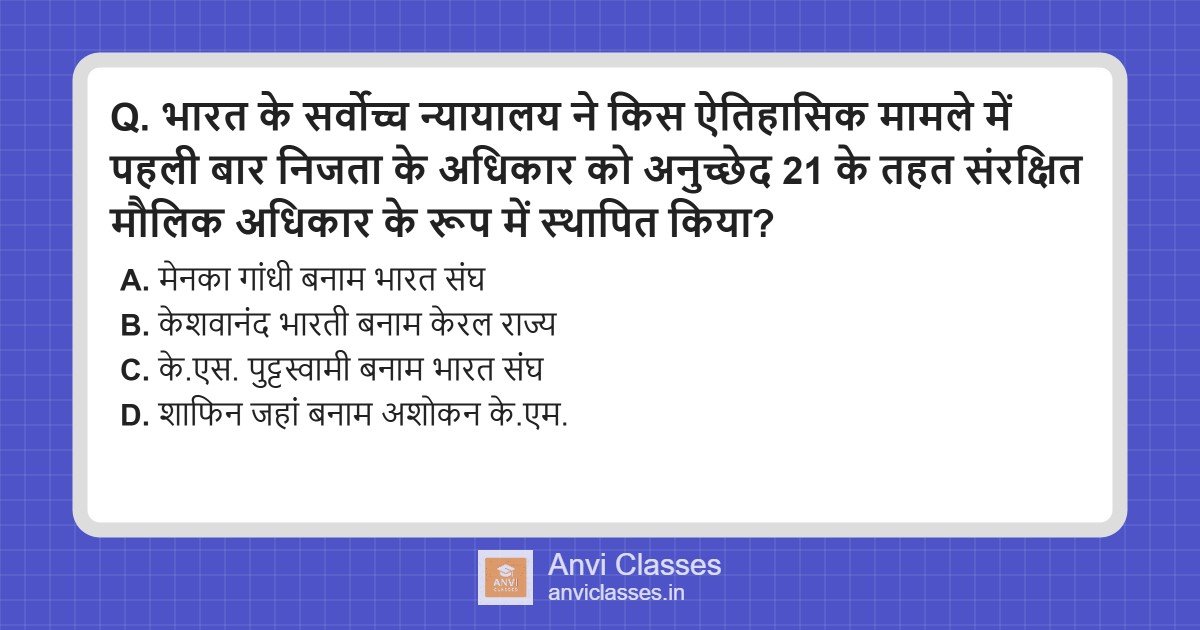 Q. भारत के सर्वोच्च न्यायालय ने किस ऐतिहासिक मामले में पहली बार निजता के अधिकार को अनुच्छेद 21 के तहत संरक्षित मौलिक अधिकार के रूप में स्थापित किया?

A. मेनका गांधी बनाम भारत संघ
B. केशवानंद भारती बनाम केरल राज्य
C. के.एस. पुट्टस्वामी बनाम भारत संघ
D. शाफिन जहां बनाम अशोकन के.एम.

ANVI CLASSES
Anvi Classes
anviclasses.in